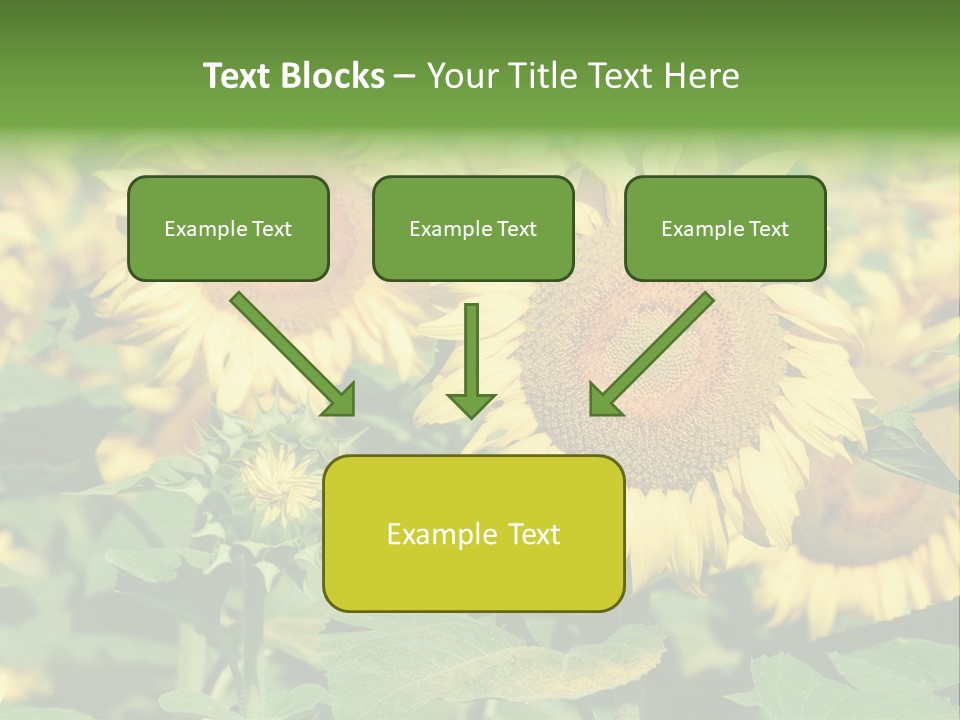 Text Blocks – Your Title Text Here

Example Text

Example Text

Example Text

Example Text